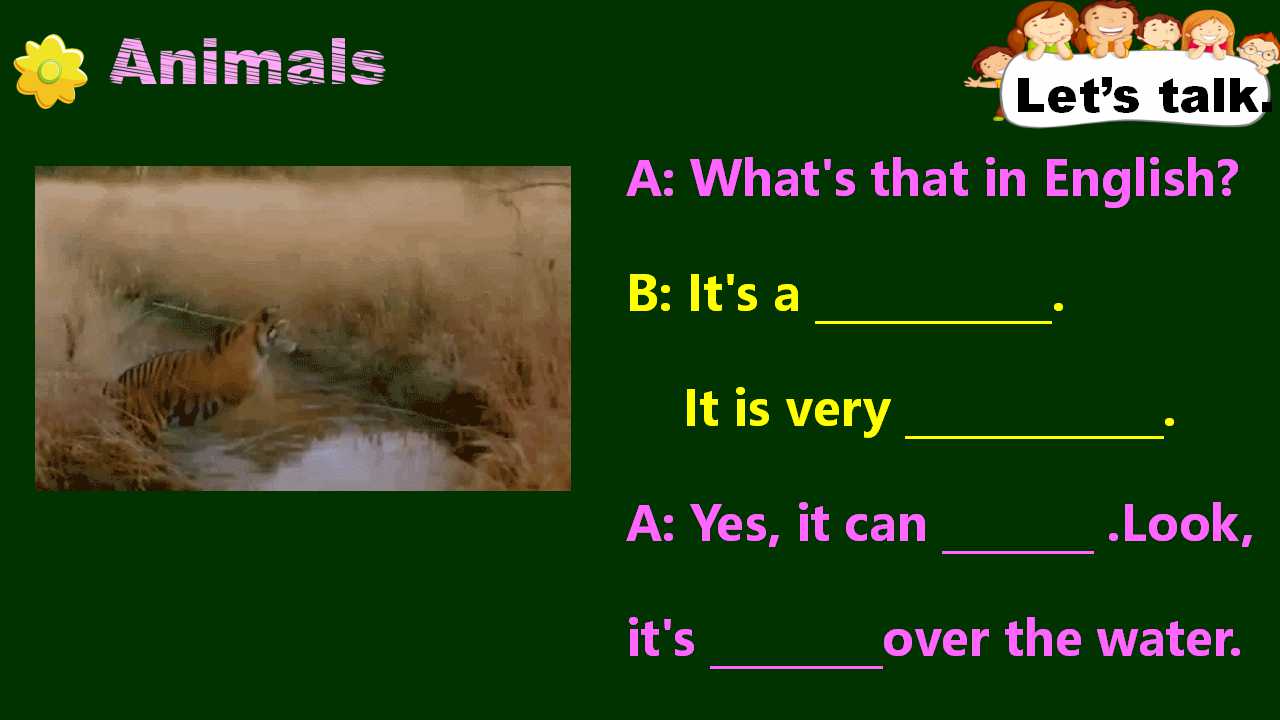 Animals

Let's talk.

A: What's that in English?

B: It's a ____.

It is very ____.

A: Yes, it can ____ .Look,

it's ____over the water.